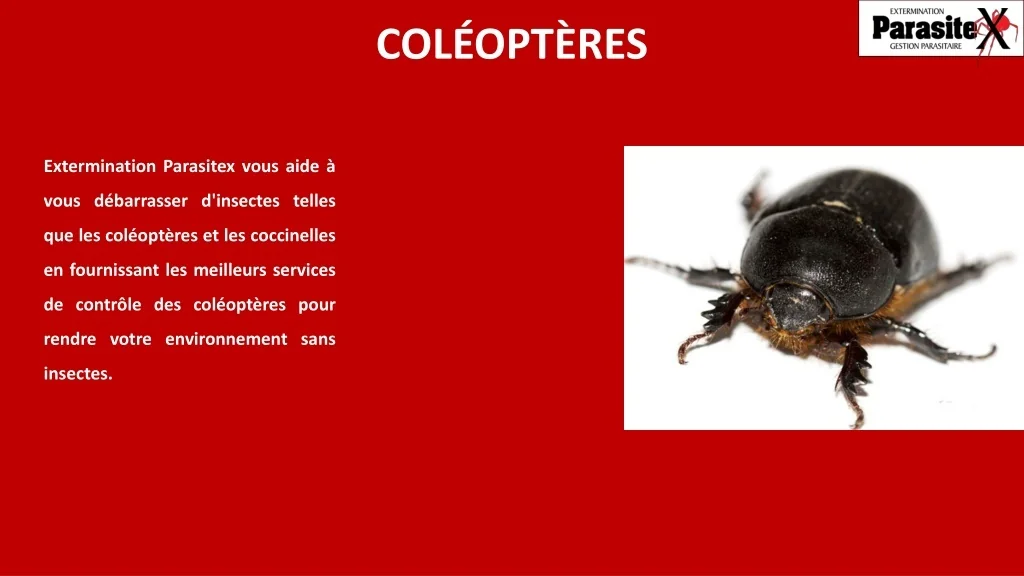 COLÉOPTÈRES

EXTERMINATION
ParasiteX
GESTION PARASITAIRE

Extermination Parasitex vous aide à vous débarrasser d'insectes telles que les coléoptères et les coccinelles en fournissant les meilleurs services de contrôle des coléoptères pour rendre votre environnement sans insectes.